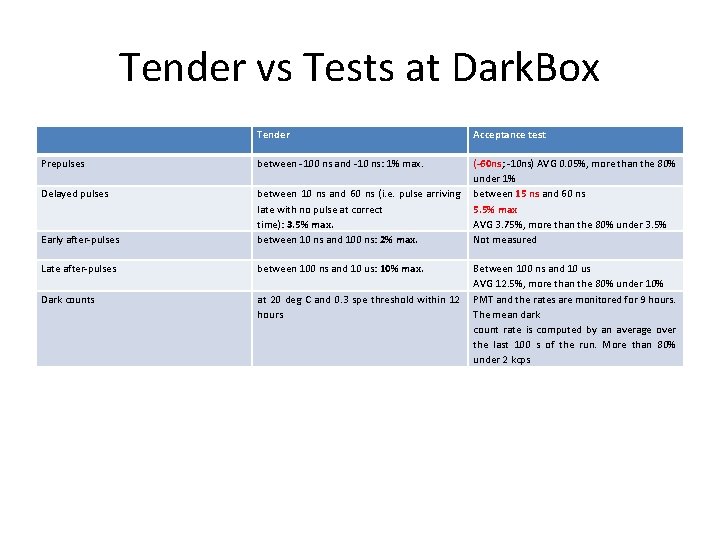 Tender vs Tests at DarkBox

| | Tender | Acceptance test |
|---|---|---|
| Prepulses | between -100 ns and -10 ns: 1% max. | (-60ns; -10ns) AVG 0.05%, more than the 80% under 1% |
| Delayed pulses | between 10 ns and 60 ns (i.e. pulse arriving late with no pulse at correct time): 3.5% max. | between 15 ns and 60 ns 5.5% max AVG 3.75%, more than the 80% under 3.5% |
| Early after-pulses | between 10 ns and 100 ns: 2% max. | Not measured |
| Late after-pulses | between 100 ns and 10 us: 10% max. | Between 100 ns and 10 us AVG 12.5%, more than the 80% under 10% |
| Dark counts | at 20 deg C and 0.3 spe threshold within 12 hours | PMT and the rates are monitored for 9 hours. The mean dark count rate is computed by an average over the last 100 s of the run. More than 80% under 2 kcps |